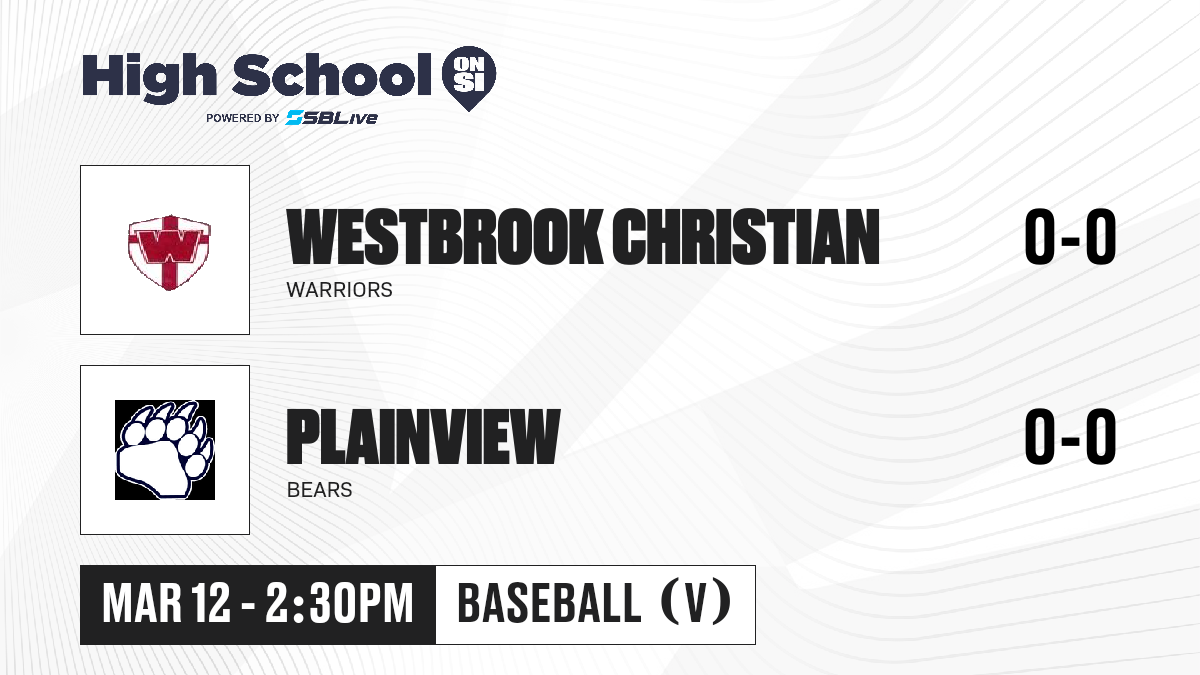 High School ON SI
POWERED BY SBLive

W

WESTBROOK CHRISTIAN
WARRIORS
0-0

PLAINVIEW
BEARS
0-0

MAR 12 - 2:30PM
BASEBALL (V)